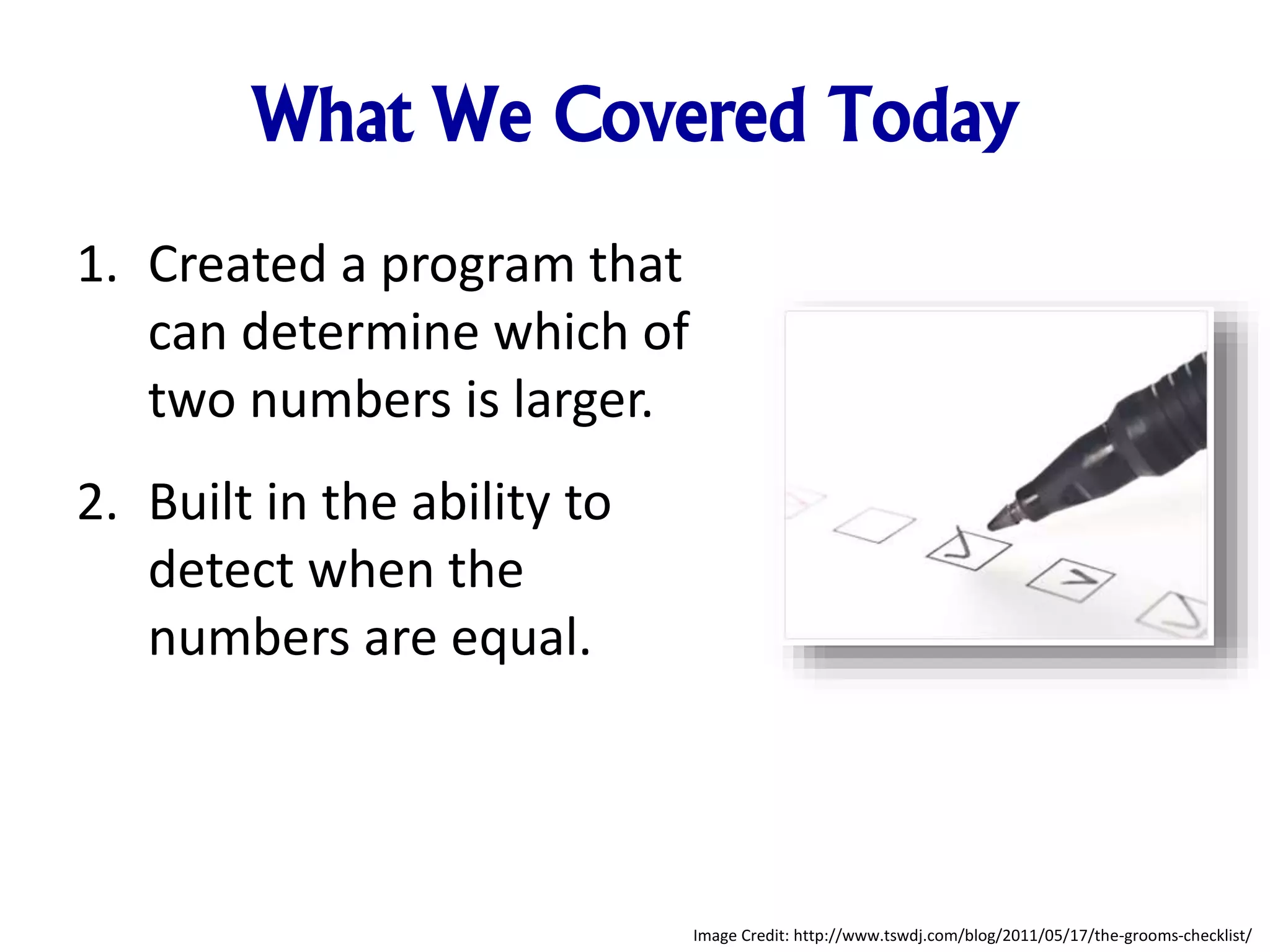 What We Covered Today

1. Created a program that can determine which of two numbers is larger.

2. Built in the ability to detect when the numbers are equal.

Image Credit: http://www.tswdj.com/blog/2011/05/17/the-grooms-checklist/